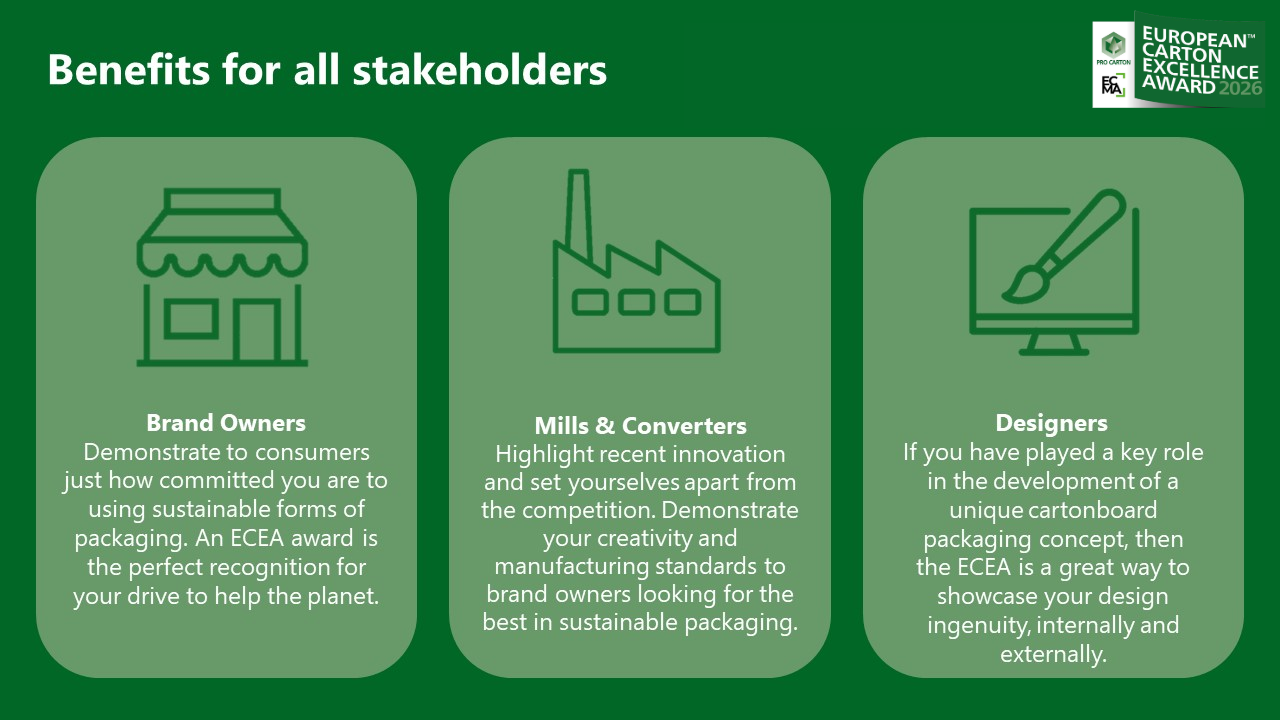 Benefits for all stakeholders

PRO CARTON
ECMA
EUROPEAN™ CARTON EXCELLENCE AWARD 2026

Brand Owners
Demonstrate to consumers just how committed you are to using sustainable forms of packaging. An ECEA award is the perfect recognition for your drive to help the planet.

Mills & Converters
Highlight recent innovation and set yourselves apart from the competition. Demonstrate your creativity and manufacturing standards to brand owners looking for the best in sustainable packaging.

Designers
If you have played a key role in the development of a unique cartonboard packaging concept, then the ECEA is a great way to showcase your design ingenuity, internally and externally.